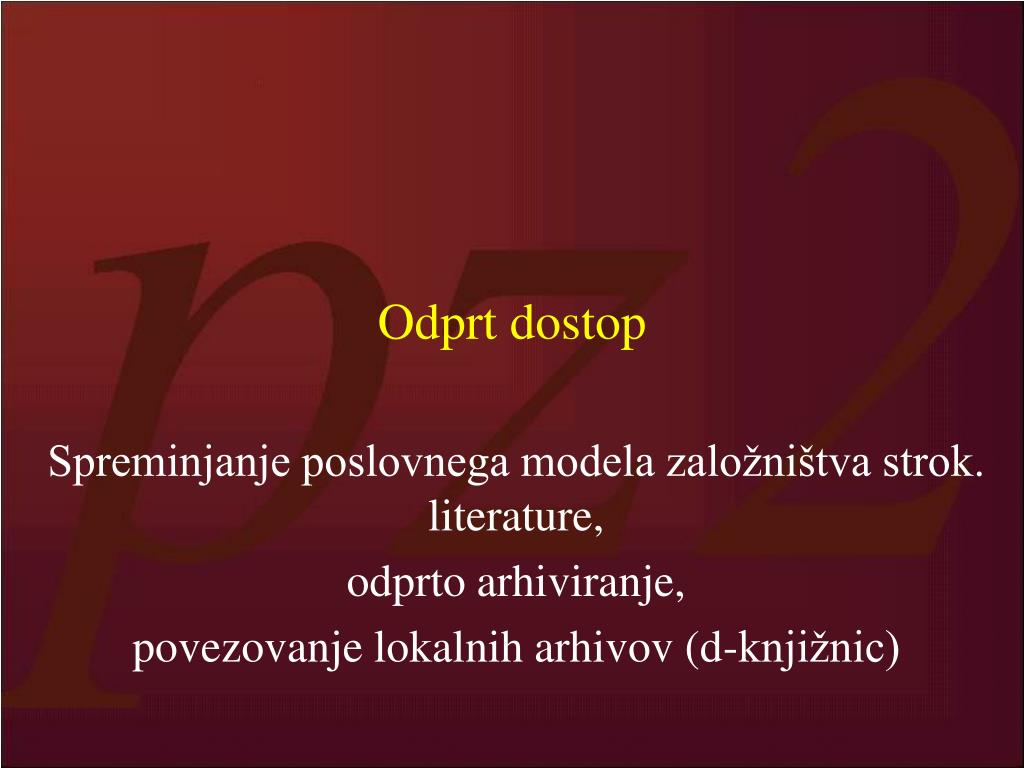 pz2

Odprt dostop

Spreminjanje poslovnega modela založništva strok. literature,
odprto arhiviranje,
povezovanje lokalnih arhivov (d-knjižnic)